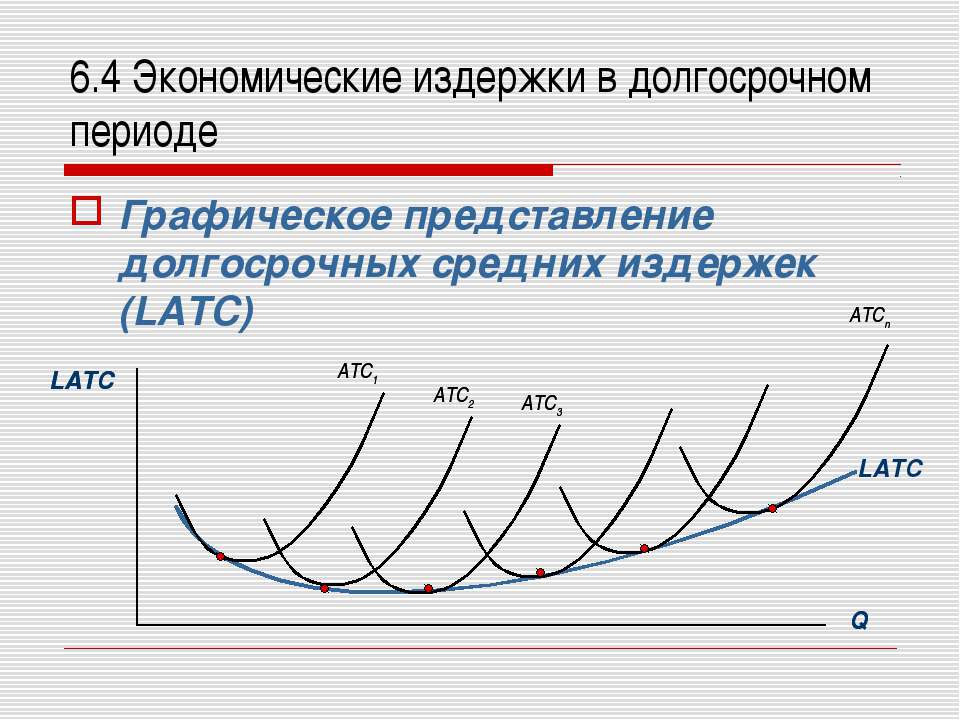 6.4 Экономические издержки в долгосрочном периоде

Графическое представление долгосрочных средних издержек (LATC)

LATC

$ATC_1$

$ATC_2$

$ATC_3$

$ATC_n$

LATC

Q